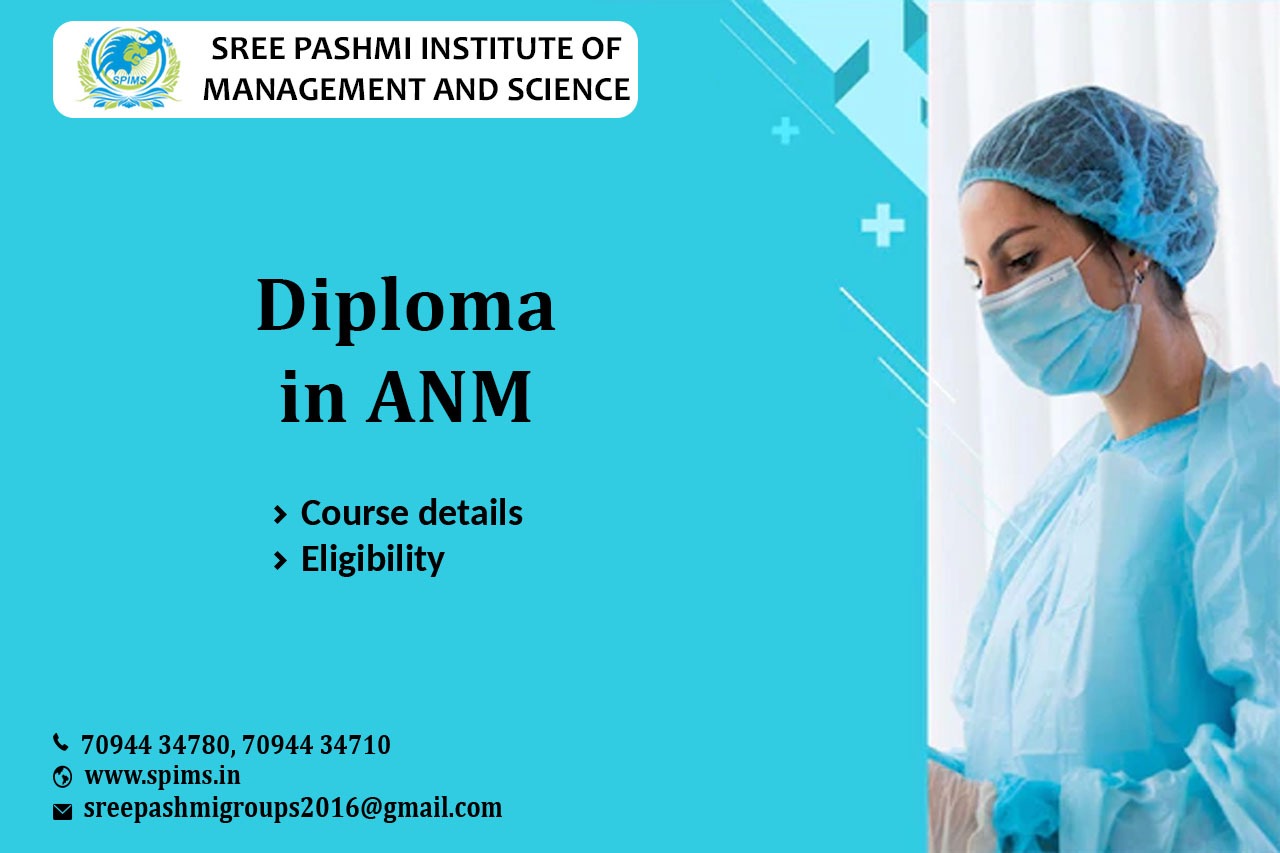 SPIMS
SREE PASHMI INSTITUTE OF MANAGEMENT AND SCIENCE

Diploma in ANM

› Course details
› Eligibility

70944 34780, 70944 34710
www.spims.in
sreepashmigroups2016@gmail.com